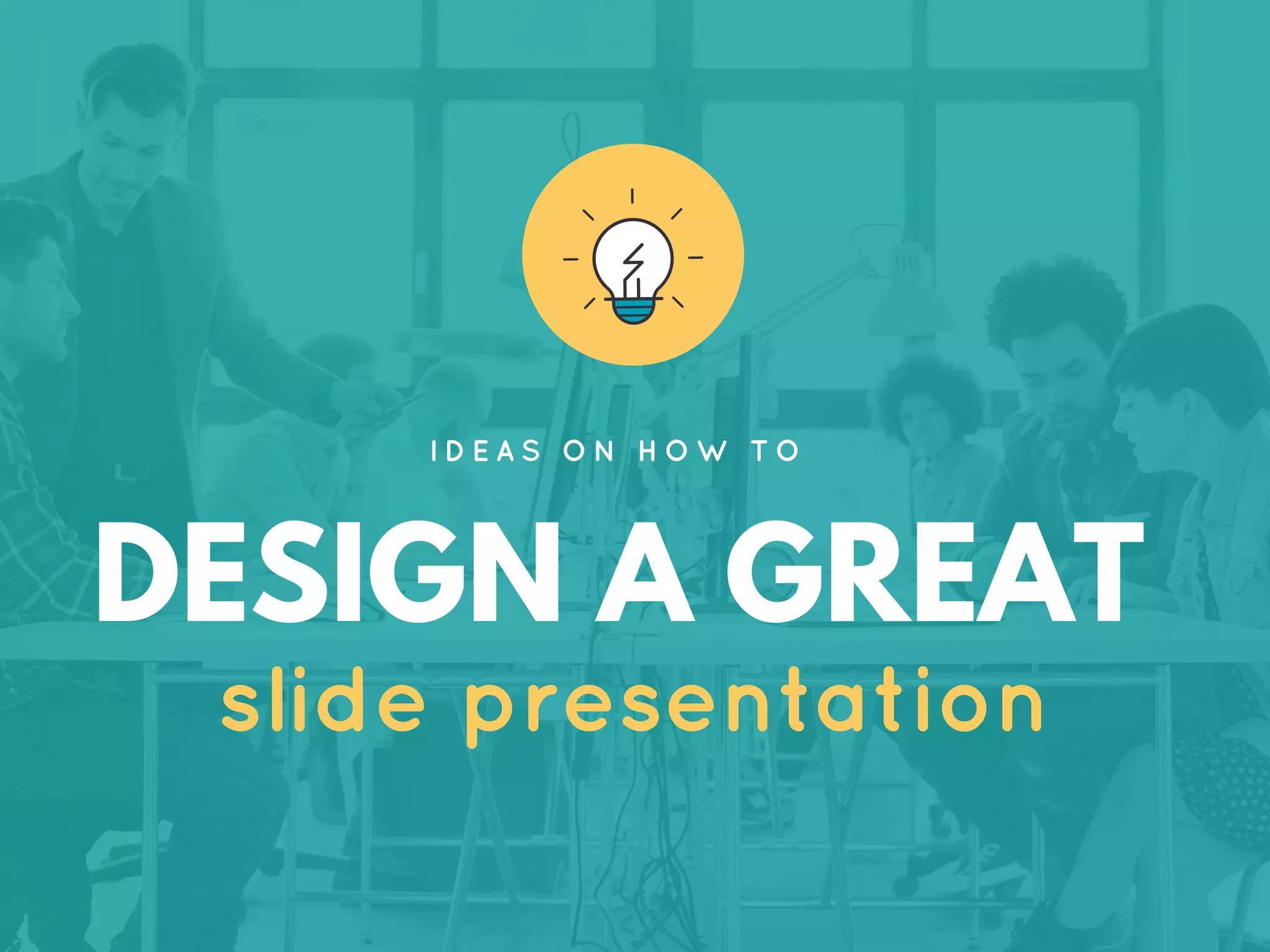 IDEAS ON HOW TO

DESIGN A GREAT

slide presentation